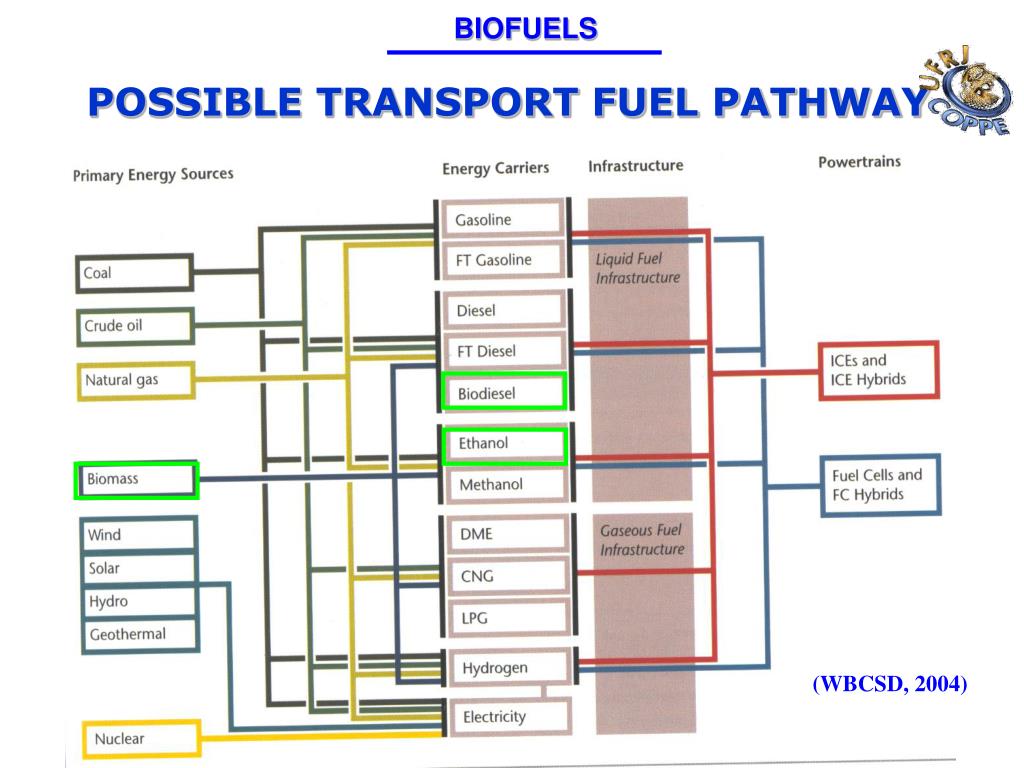 BIOFUELS

POSSIBLE TRANSPORT FUEL PATHWAY

UFRJ COPPE

Primary Energy Sources

Coal

Crude oil

Natural gas

Biomass

Wind

Solar

Hydro

Geothermal

Nuclear

Energy Carriers

Gasoline

FT Gasoline

Diesel

FT Diesel

Biodiesel

Ethanol

Methanol

DME

CNG

LPG

Hydrogen

Electricity

Infrastructure

Liquid Fuel Infrastructure

Gaseous Fuel Infrastructure

Powertrains

ICEs and ICE Hybrids

Fuel Cells and FC Hybrids

(WBCSD, 2004)